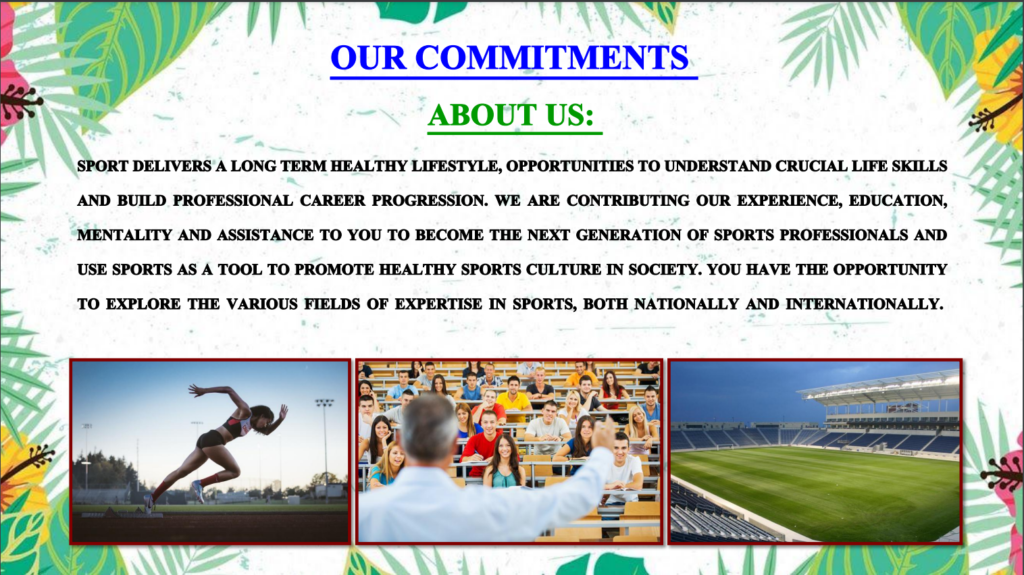 OUR COMMITMENTS

ABOUT US:

SPORT DELIVERS A LONG TERM HEALTHY LIFESTYLE, OPPORTUNITIES TO UNDERSTAND CRUCIAL LIFE SKILLS AND BUILD PROFESSIONAL CAREER PROGRESSION. WE ARE CONTRIBUTING OUR EXPERIENCE, EDUCATION, MENTALITY AND ASSISTANCE TO YOU TO BECOME THE NEXT GENERATION OF SPORTS PROFESSIONALS AND USE SPORTS AS A TOOL TO PROMOTE HEALTHY SPORTS CULTURE IN SOCIETY. YOU HAVE THE OPPORTUNITY TO EXPLORE THE VARIOUS FIELDS OF EXPERTISE IN SPORTS, BOTH NATIONALLY AND INTERNATIONALLY.